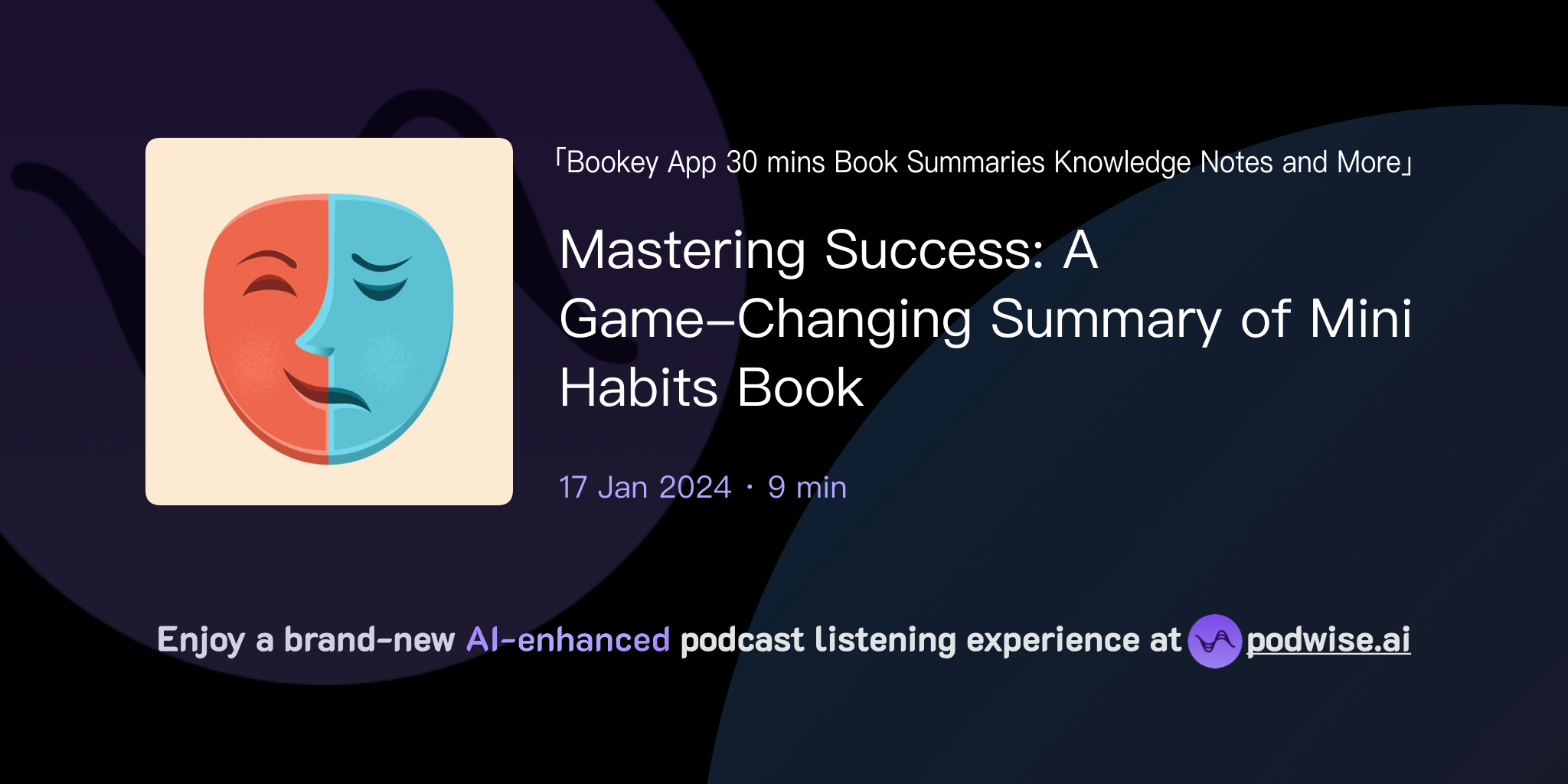 「Bookey App 30 mins Book Summaries Knowledge Notes and More」

Mastering Success: A Game-Changing Summary of Mini Habits Book

17 Jan 2024 · 9 min

Enjoy a brand-new AI-enhanced podcast listening experience at podwise.ai